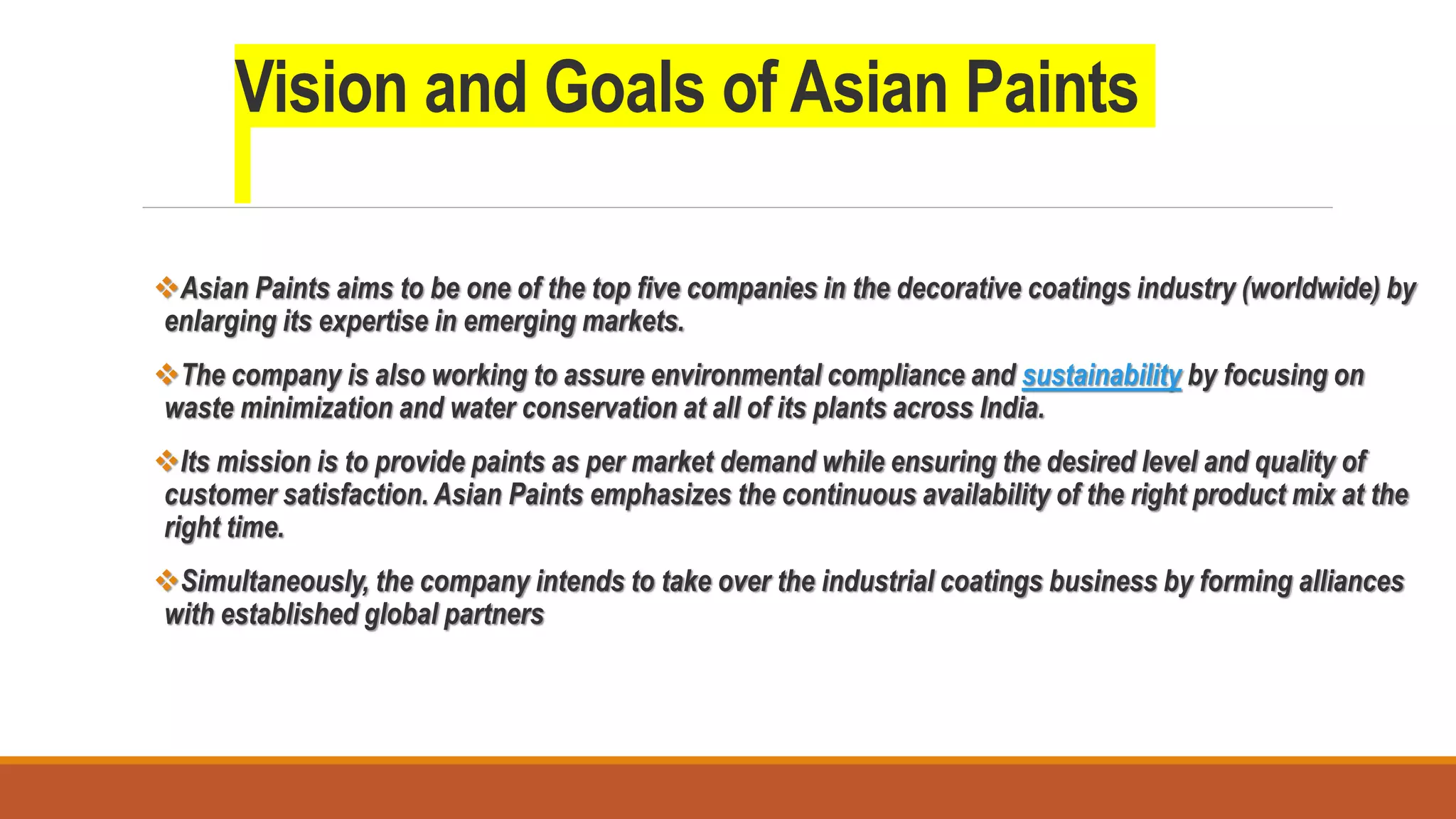 Vision and Goals of Asian Paints

❖Asian Paints aims to be one of the top five companies in the decorative coatings industry (worldwide) by enlarging its expertise in emerging markets.

❖The company is also working to assure environmental compliance and sustainability by focusing on waste minimization and water conservation at all of its plants across India.

❖Its mission is to provide paints as per market demand while ensuring the desired level and quality of customer satisfaction. Asian Paints emphasizes the continuous availability of the right product mix at the right time.

❖Simultaneously, the company intends to take over the industrial coatings business by forming alliances with established global partners